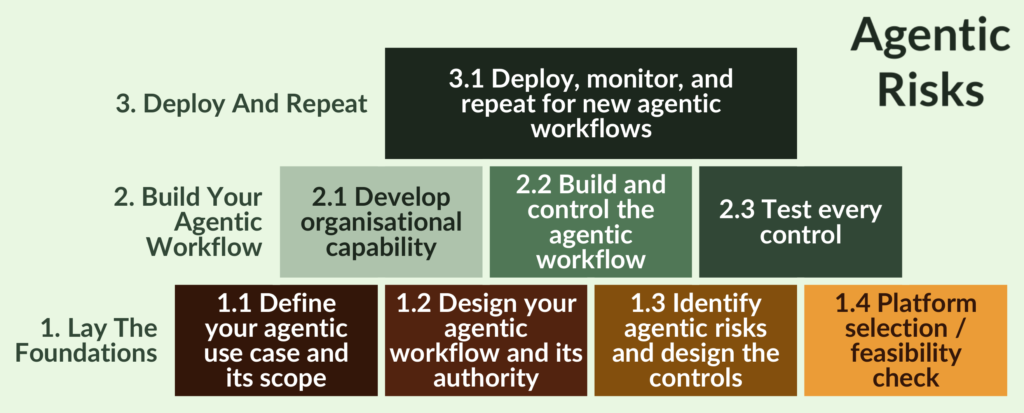 Agentic Risks

3. Deploy And Repeat

3.1 Deploy, monitor, and repeat for new agentic workflows

2. Build Your Agentic Workflow

2.1 Develop organisational capability

2.2 Build and control the agentic workflow

2.3 Test every control

1. Lay The Foundations

1.1 Define your agentic use case and its scope

1.2 Design your agentic workflow and its authority

1.3 Identify agentic risks and design the controls

1.4 Platform selection / feasibility check